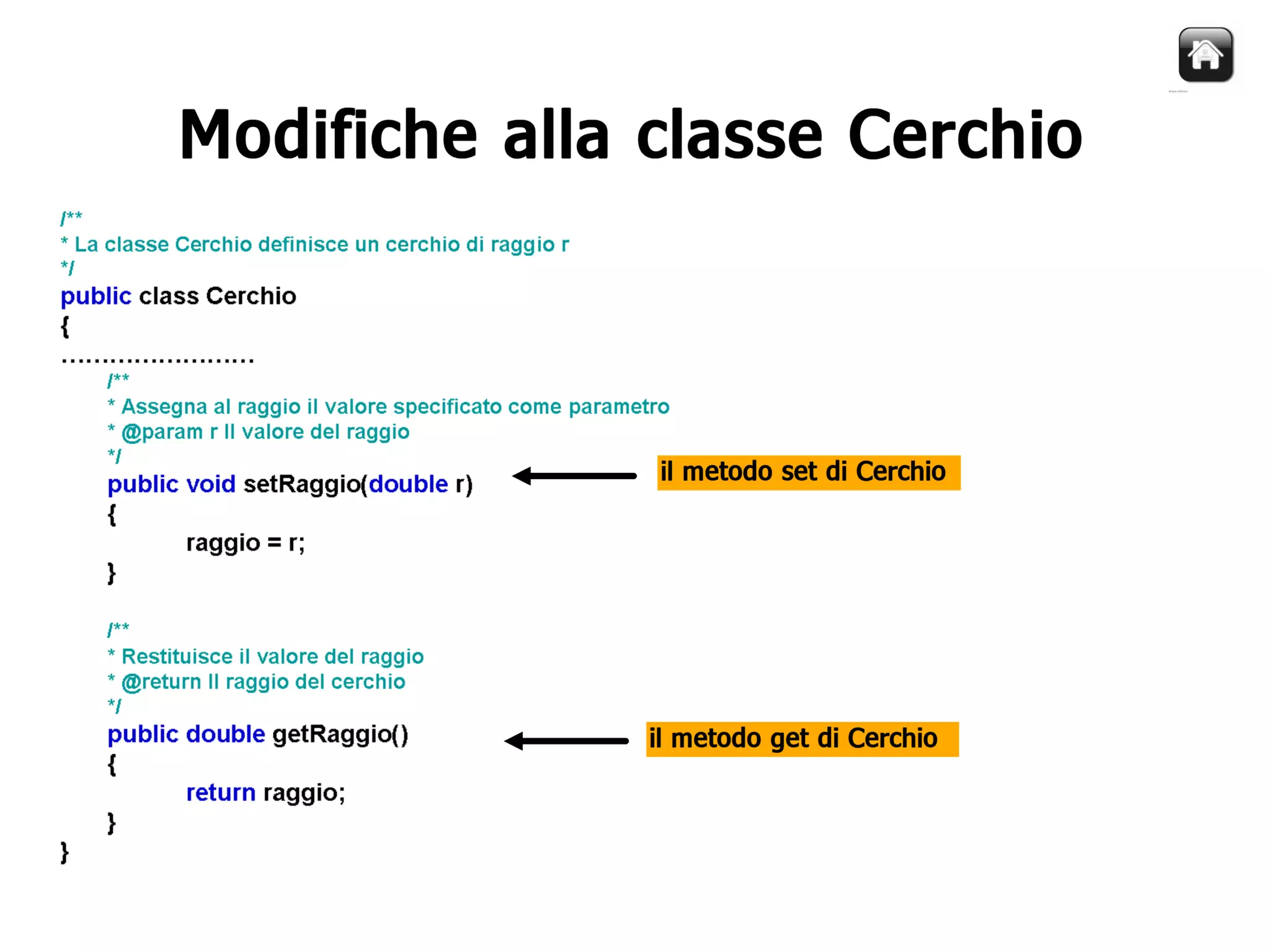 Modifiche alla classe Cerchio

/**
* La classe Cerchio definisce un cerchio di raggio r
*/
public class Cerchio
{
........................
/**
* Assegna al raggio il valore specificato come parametro
* @param r Il valore del raggio
*/
public void setRaggio(double r)
{
raggio = r;
}

il metodo set di Cerchio

/**
* Restituisce il valore del raggio
* @return Il raggio del cerchio
*/
public double getRaggio()
{
return raggio;
}
}

il metodo get di Cerchio